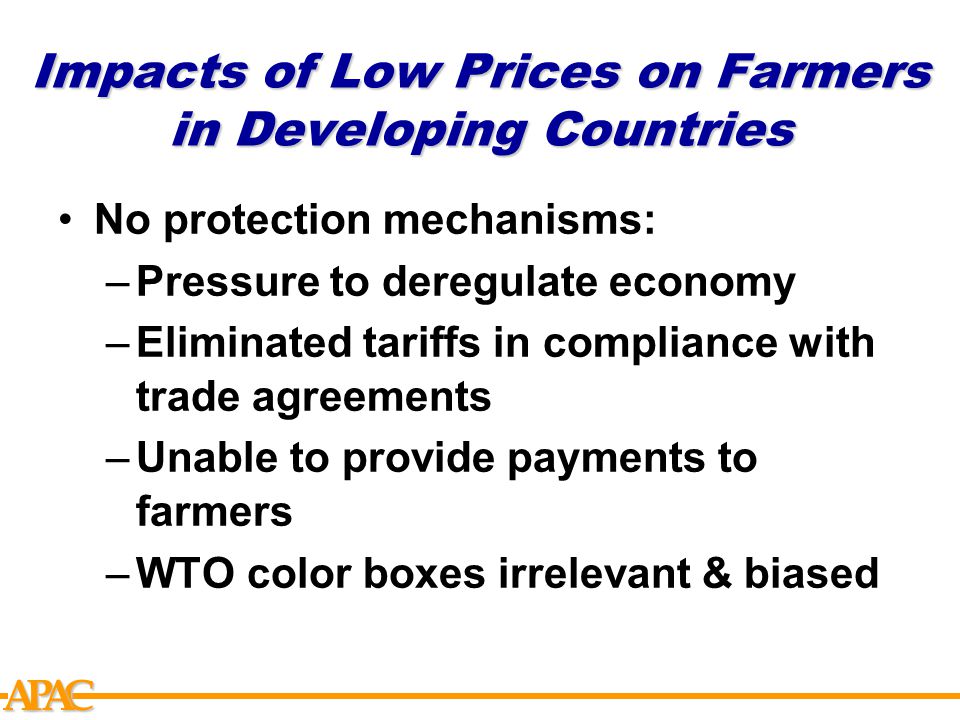 Impacts of Low Prices on Farmers in Developing Countries

• No protection mechanisms:
– Pressure to deregulate economy
– Eliminated tariffs in compliance with trade agreements
– Unable to provide payments to farmers
– WTO color boxes irrelevant & biased

APAC